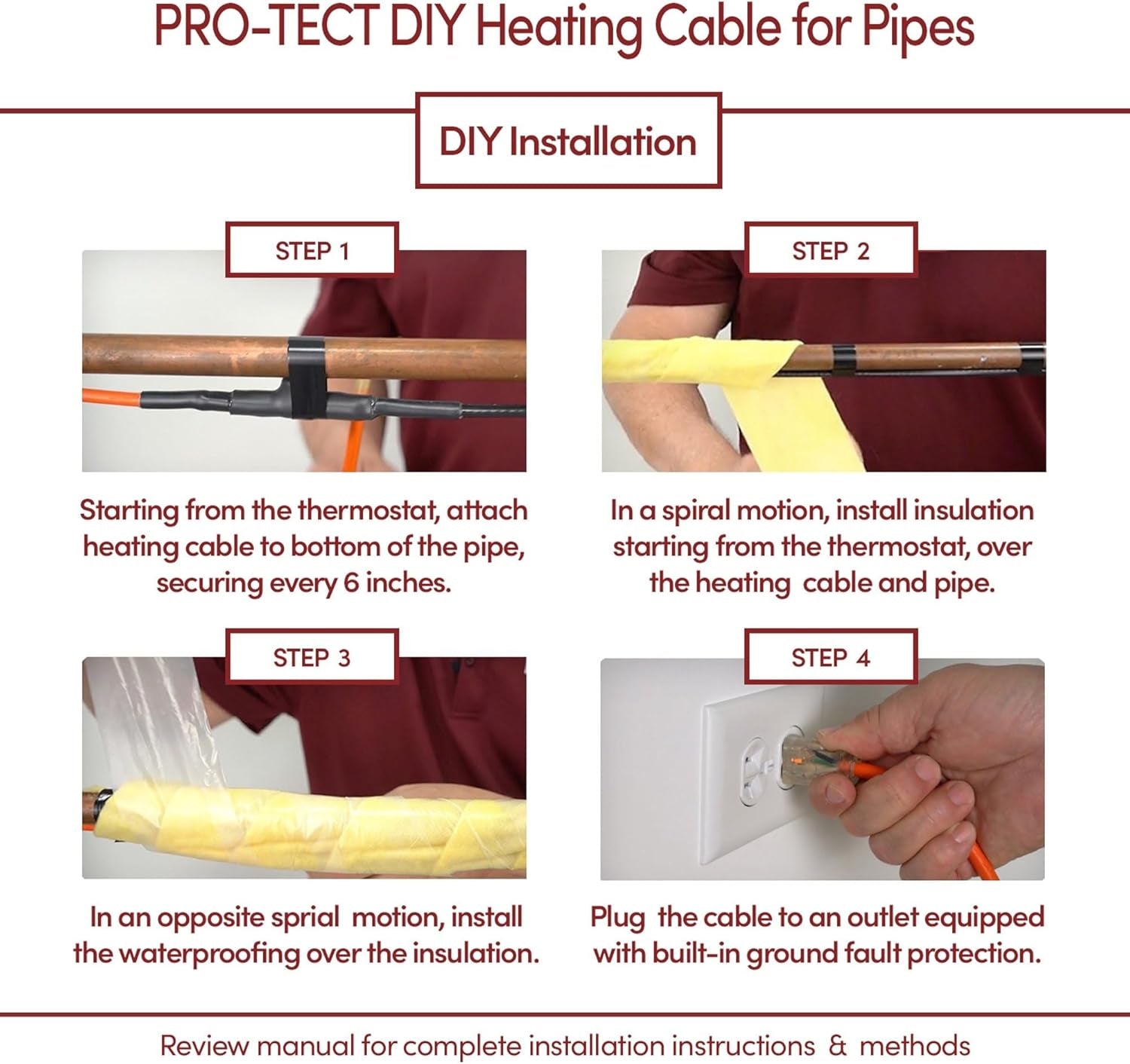 PRO-TECT DIY Heating Cable for Pipes

DIY Installation

STEP 1

Starting from the thermostat, attach heating cable to bottom of the pipe, securing every 6 inches.

STEP 2

In a spiral motion, install insulation starting from the thermostat, over the heating cable and pipe.

STEP 3

In an opposite sprial motion, install the waterproofing over the insulation.

STEP 4

Plug the cable to an outlet equipped with built-in ground fault protection.

Review manual for complete installation instructions & methods